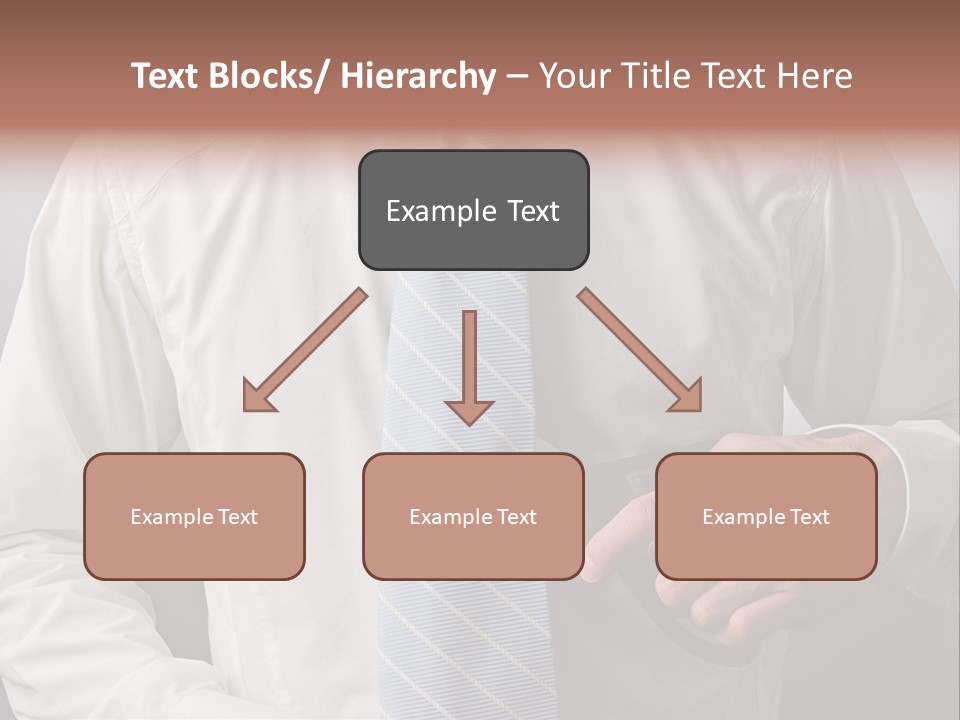 Text Blocks/ Hierarchy – Your Title Text Here

Example Text

Example Text

Example Text

Example Text